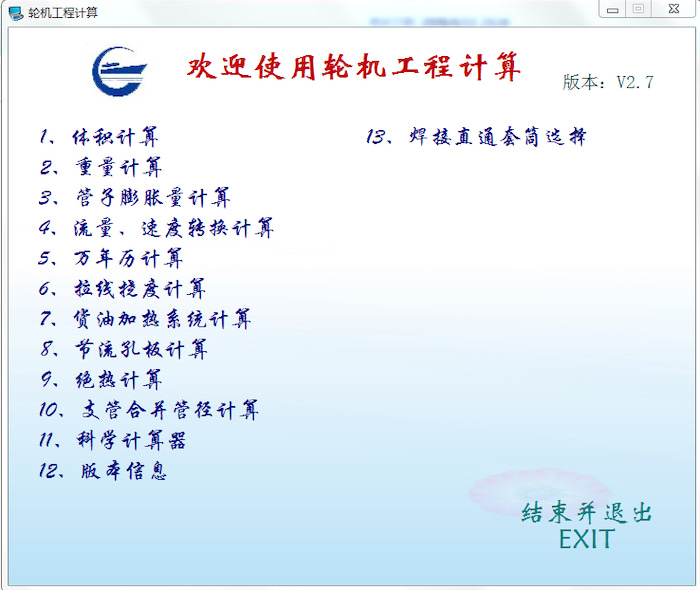 轮机工程计算

欢迎使用轮机工程计算

版本：V2.7

1、体积计算
2、重量计算
3、管子膨胀量计算
4、流量、速度转换计算
5、万年历计算
6、拉线挠度计算
7、货油加热系统计算
8、节流孔板计算
9、绝热计算
10、支管合并管径计算
11、科学计算器
12、版本信息

13、焊接直通套筒选择

结束并退出
EXIT